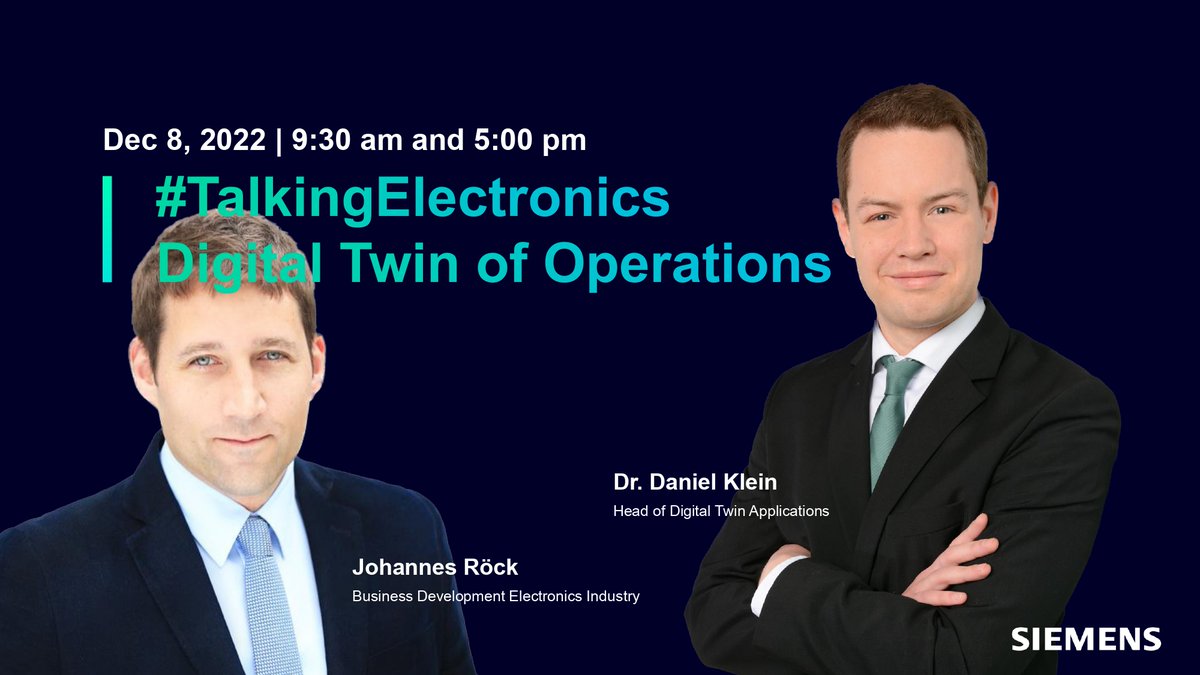 Dec 8, 2022 | 9:30 am and 5:00 pm

#TalkingElectronics
Digital Twin of Operations

Dr. Daniel Klein
Head of Digital Twin Applications

Johannes Röck
Business Development Electronics Industry

SIEMENS